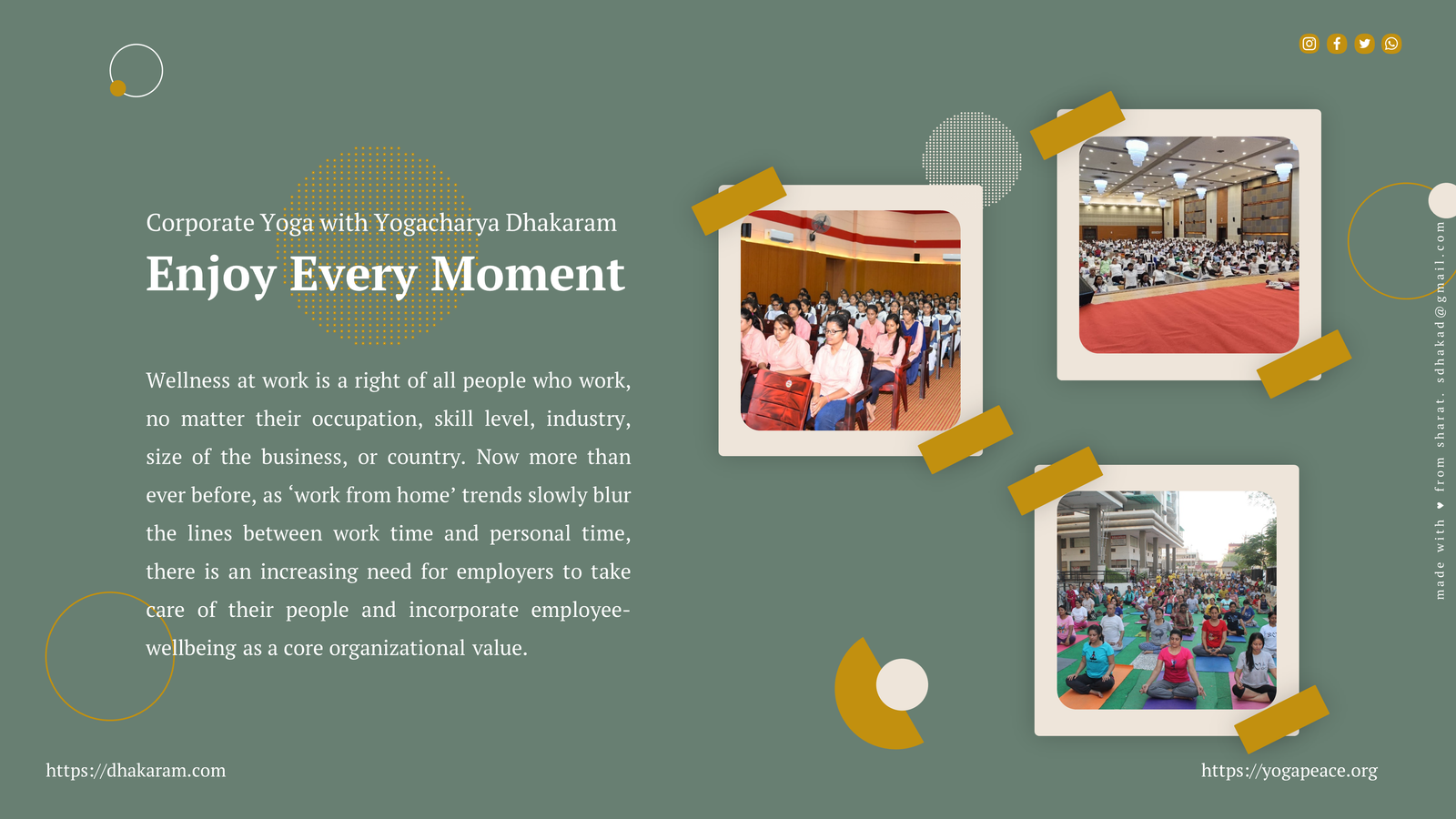 Corporate Yoga with Yogacharya Dhakaram

Enjoy Every Moment

Wellness at work is a right of all people who work, no matter their occupation, skill level, industry, size of the business, or country. Now more than ever before, as 'work from home' trends slowly blur the lines between work time and personal time, there is an increasing need for employers to take care of their people and incorporate employee-wellbeing as a core organizational value.

made with ♥ from sharat. sdhakad@gmail.com

https://dhakaram.com

https://yogapeace.org